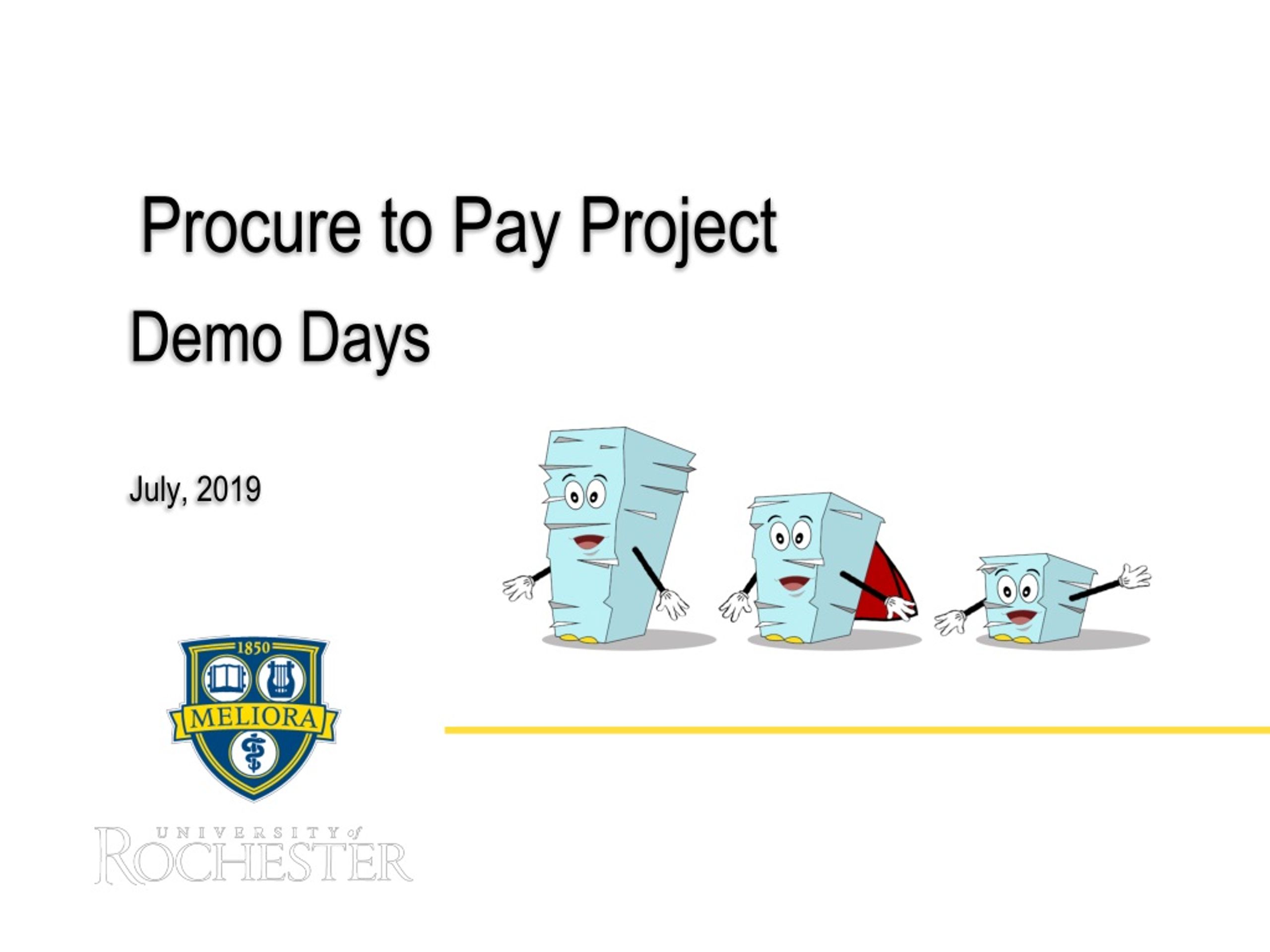 Procure to Pay Project

Demo Days

July, 2019

1850

MELIORA

UNIVERSITY of ROCHESTER